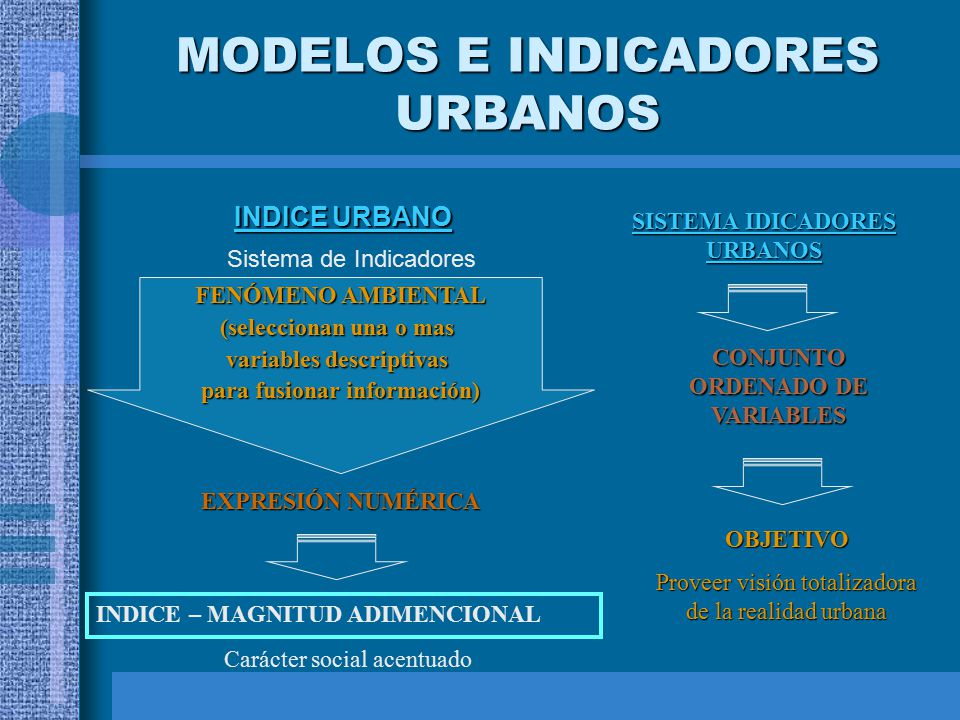 MODELOS E INDICADORES URBANOS

INDICE URBANO

Sistema de Indicadores

FENÓMENO AMBIENTAL (seleccionan una o mas variables descriptivas para fusionar información)

EXPRESIÓN NUMÉRICA

INDICE – MAGNITUD ADIMENCIONAL

Carácter social acentuado

SISTEMA IDICADORES URBANOS

CONJUNTO ORDENADO DE VARIABLES

OBJETIVO

Proveer visión totalizadora de la realidad urbana